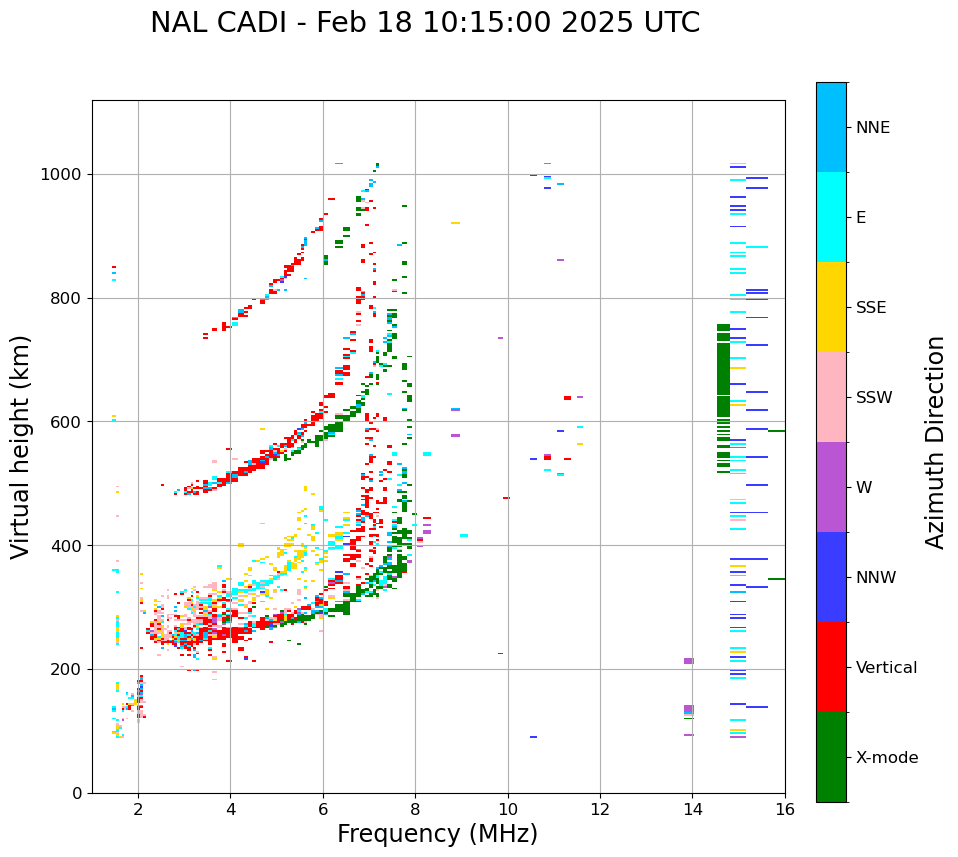 NAL CADI - Feb 18 10:15:00 2025 UTC

Virtual height (km)

1000
800
600
400
200
0

2
4
6
8
10
12
14
16

Frequency (MHz)

NNE
E
SSE
SSW
W
NNW
Vertical
X-mode

Azimuth Direction